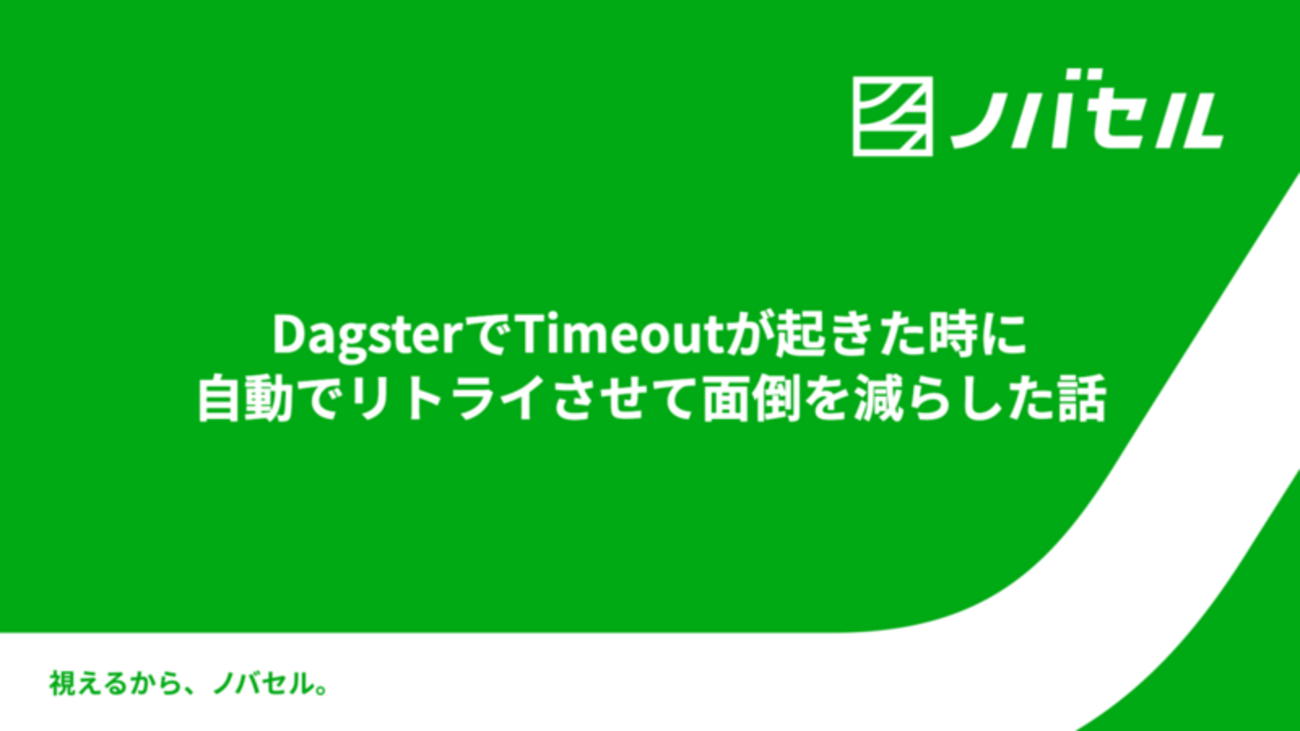 ノバセル

DagsterでTimeoutが起きた時に
自動でリトライさせて面倒を減らした話

視えるから、ノバセル。